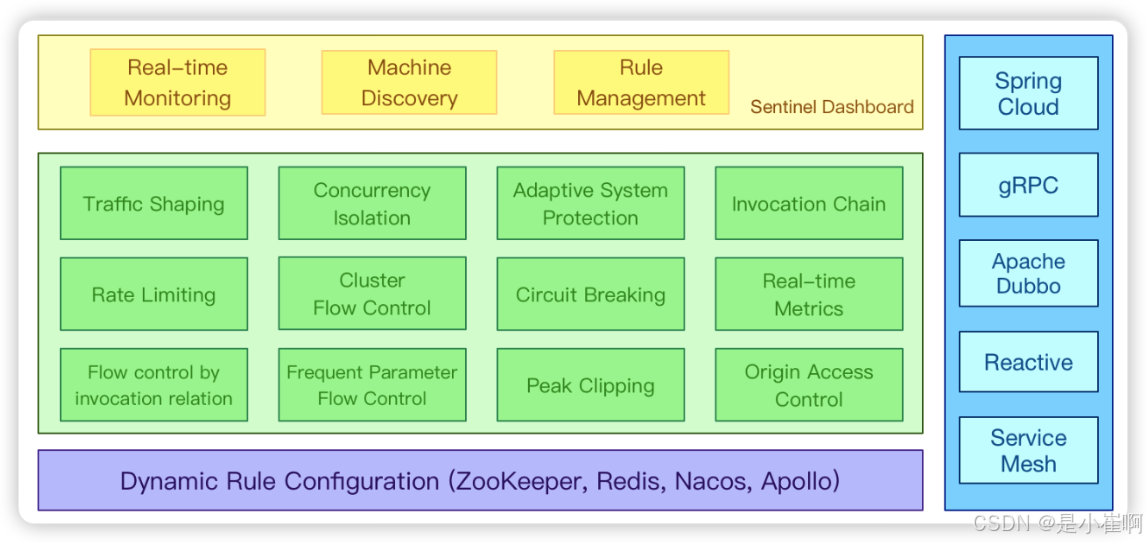 Real-time Monitoring

Machine Discovery

Rule Management

Sentinel Dashboard

Traffic Shaping

Concurrency Isolation

Adaptive System Protection

Invocation Chain

Rate Limiting

Cluster Flow Control

Circuit Breaking

Real-time Metrics

Flow control by invocation relation

Frequent Parameter Flow Control

Peak Clipping

Origin Access Control

Dynamic Rule Configuration (ZooKeeper, Redis, Nacos, Apollo)

Spring Cloud

gRPC

Apache Dubbo

Reactive

Service Mesh

CSDN @是小崔啊